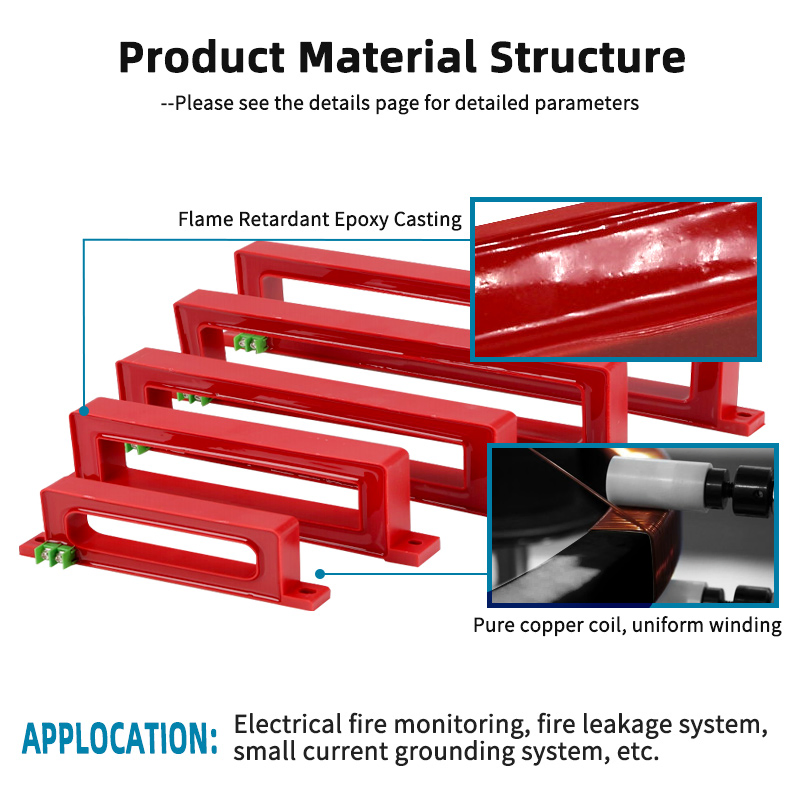 Product Material Structure

--Please see the details page for detailed parameters

Flame Retardant Epoxy Casting

Pure copper coil, uniform winding

APPLOCATION: Electrical fire monitoring, fire leakage system, small current grounding system, etc.